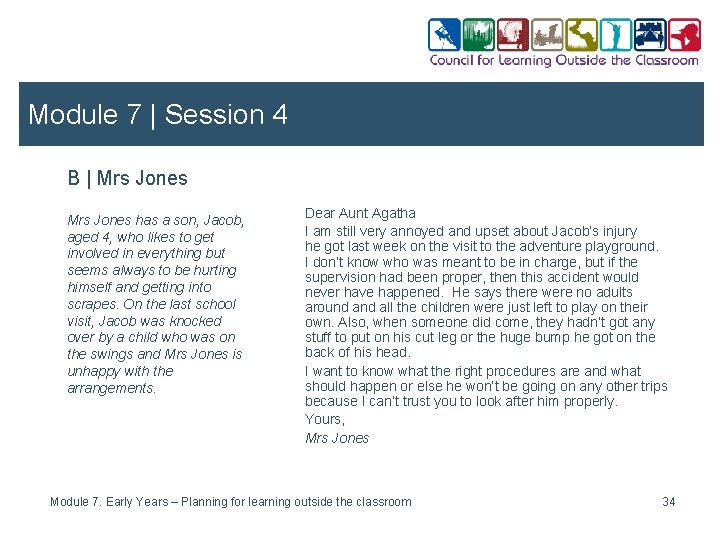 Council for Learning Outside the Classroom

Module 7 | Session 4

B | Mrs Jones

Mrs Jones has a son, Jacob, aged 4, who likes to get involved in everything but seems always to be hurting himself and getting into scrapes. On the last school visit, Jacob was knocked over by a child who was on the swings and Mrs Jones is unhappy with the arrangements.

Dear Aunt Agatha

I am still very annoyed and upset about Jacob's injury he got last week on the visit to the adventure playground. I don't know who was meant to be in charge, but if the supervision had been proper, then this accident would never have happened. He says there were no adults around and all the children were just left to play on their own. Also, when someone did come, they hadn't got any stuff to put on his cut leg or the huge bump he got on the back of his head.

I want to know what the right procedures are and what should happen or else he won't be going on any other trips because I can't trust you to look after him properly.

Yours,

Mrs Jones

Module 7. Early Years – Planning for learning outside the classroom

34